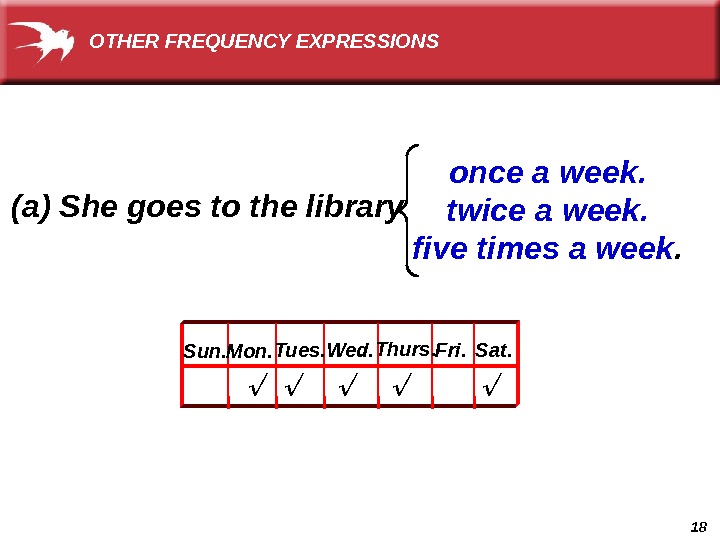 OTHER FREQUENCY EXPRESSIONS

(a) She goes to the library once a week. twice a week. five times a week.

| Sun. | Mon. | Tues. | Wed. | Thurs. | Fri. | Sat. |
|---|---|---|---|---|---|---|
| | √ | √ | √ | √ | | √ |

18